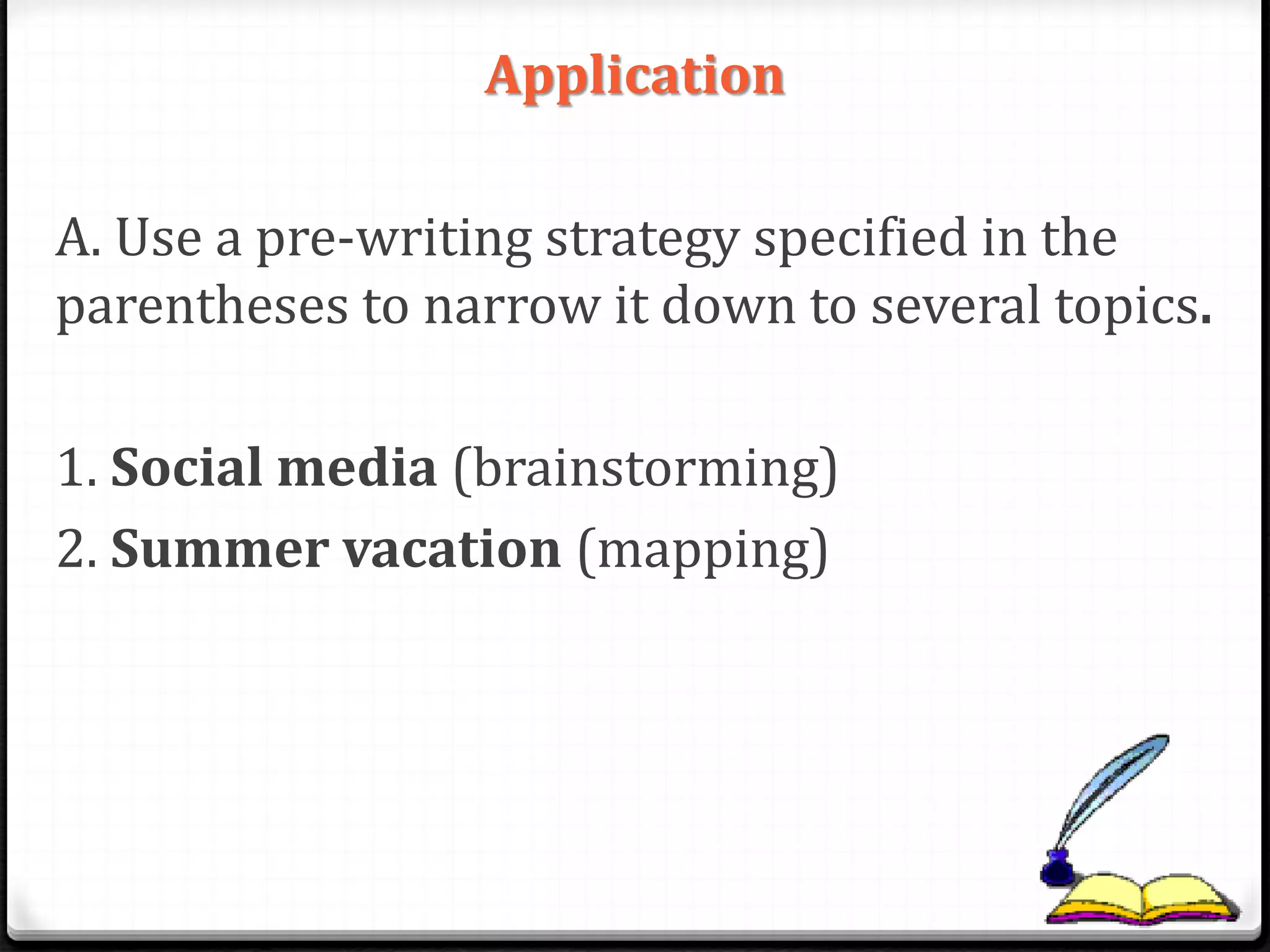 Application

A. Use a pre-writing strategy specified in the parentheses to narrow it down to several topics.

1. Social media (brainstorming)
2. Summer vacation (mapping)